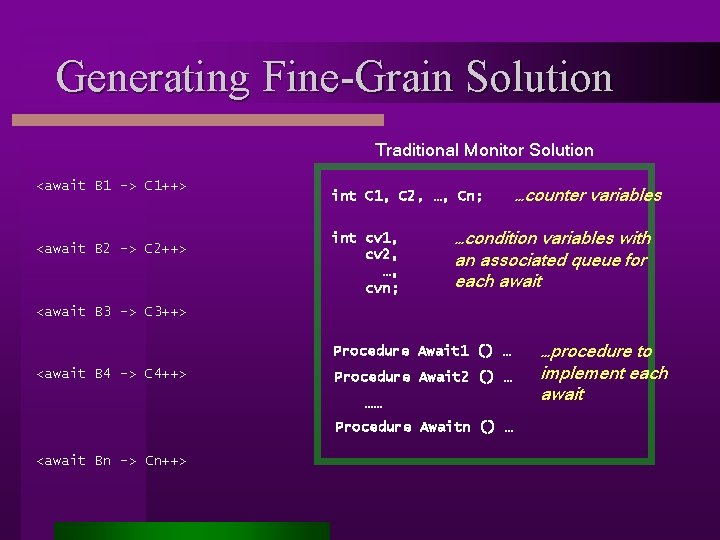 Generating Fine-Grain Solution

<await B1 -> C1++>

<await B2 -> C2++>

<await B3 -> C3++>

<await B4 -> C4++>

<await Bn -> Cn++>

Traditional Monitor Solution

int C1, C2, …, Cn; …counter variables

int cv1, cv2, …, cvn; …condition variables with an associated queue for each await

Procedure Await1 () …
Procedure Await2 () …
……
Procedure Awaitn () …

…procedure to implement each await